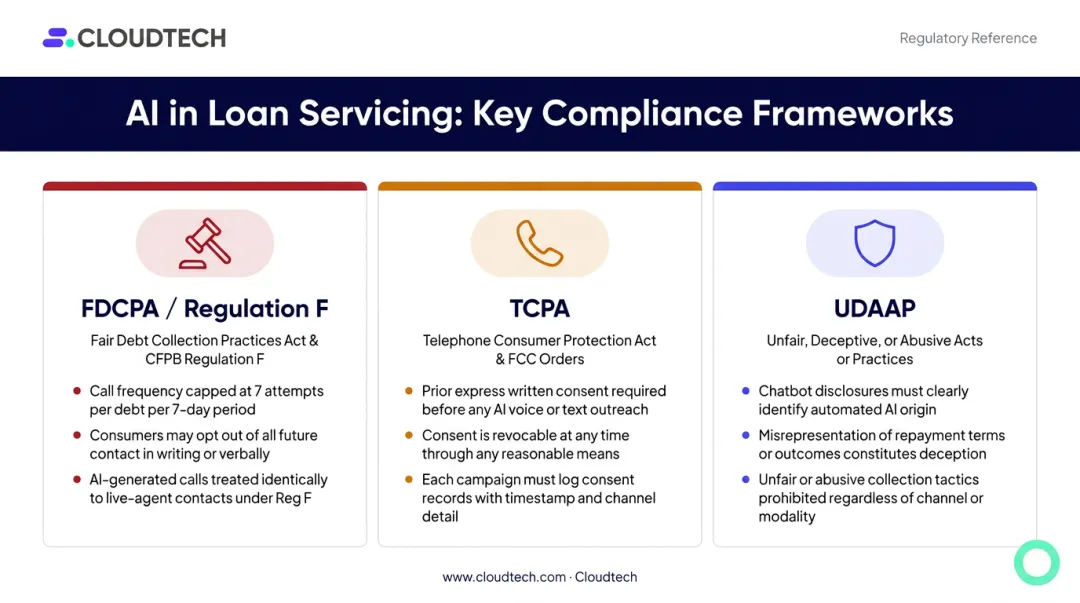 CLOUDTECH

Regulatory Reference

AI in Loan Servicing: Key Compliance Frameworks

FDCPA / Regulation F

Fair Debt Collection Practices Act & CFPB Regulation F

- Call frequency capped at 7 attempts per debt per 7-day period
- Consumers may opt out of all future contact in writing or verbally
- AI-generated calls treated identically to live-agent contacts under Reg F

TCPA

Telephone Consumer Protection Act & FCC Orders

- Prior express written consent required before any AI voice or text outreach
- Consent is revocable at any time through any reasonable means
- Each campaign must log consent records with timestamp and channel detail

UDAAP

Unfair, Deceptive, or Abusive Acts or Practices

- Chatbot disclosures must clearly identify automated AI origin
- Misrepresentation of repayment terms or outcomes constitutes deception
- Unfair or abusive collection tactics prohibited regardless of channel or modality

www.cloudtech.com · Cloudtech